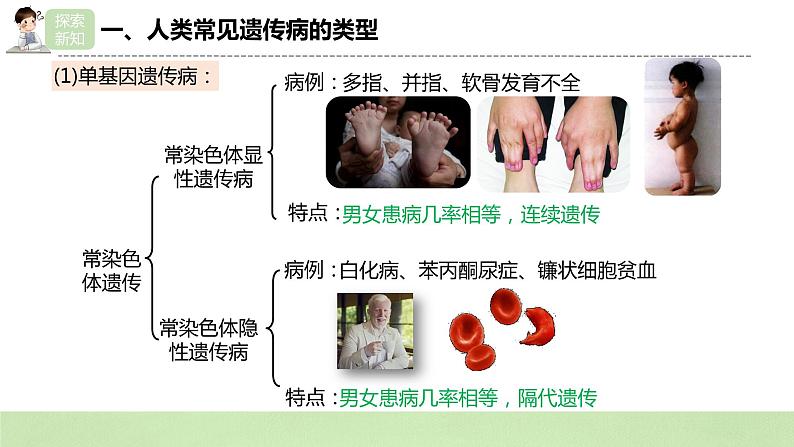 探索新知

一、人类常见遗传病的类型

(1)单基因遗传病：

常染色体遗传

常染色体显性遗传病

病例：多指、并指、软骨发育不全

特点：男女患病几率相等，连续遗传

常染色体隐性遗传病

病例：白化病、苯丙酮尿症、镰状细胞贫血

特点：男女患病几率相等，隔代遗传